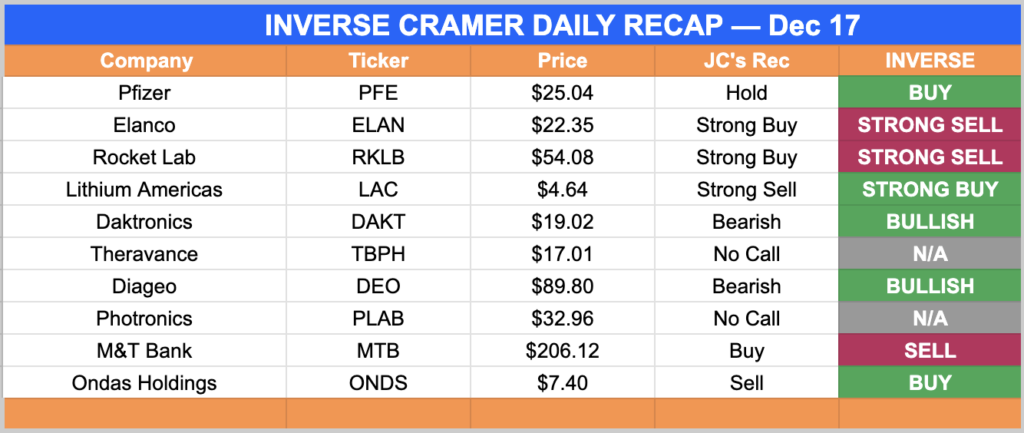 INVERSE CRAMER DAILY RECAP — Dec 17

| Company | Ticker | Price | JC's Rec | INVERSE |
|---|---|---|---|---|
| Pfizer | PFE | \$25.04 | Hold | BUY |
| Elanco | ELAN | \$22.35 | Strong Buy | STRONG SELL |
| Rocket Lab | RKLB | \$54.08 | Strong Buy | STRONG SELL |
| Lithium Americas | LAC | \$4.64 | Strong Sell | STRONG BUY |
| Daktronics | DAKT | \$19.02 | Bearish | BULLISH |
| Theravance | TBPH | \$17.01 | No Call | N/A |
| Diageo | DEO | \$89.80 | Bearish | BULLISH |
| Photronics | PLAB | \$32.96 | No Call | N/A |
| M&T Bank | MTB | \$206.12 | Buy | SELL |
| Ondas Holdings | ONDS | \$7.40 | Sell | BUY |